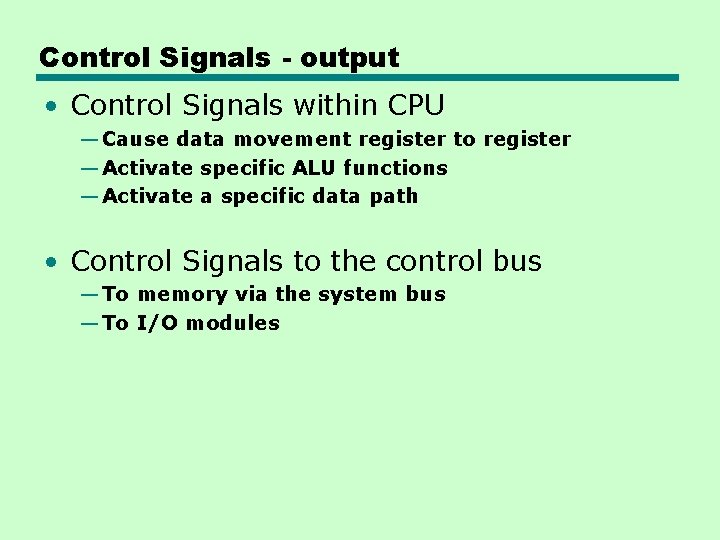 Control Signals - output

• Control Signals within CPU
—Cause data movement register to register
—Activate specific ALU functions
—Activate a specific data path

• Control Signals to the control bus
—To memory via the system bus
—To I/O modules